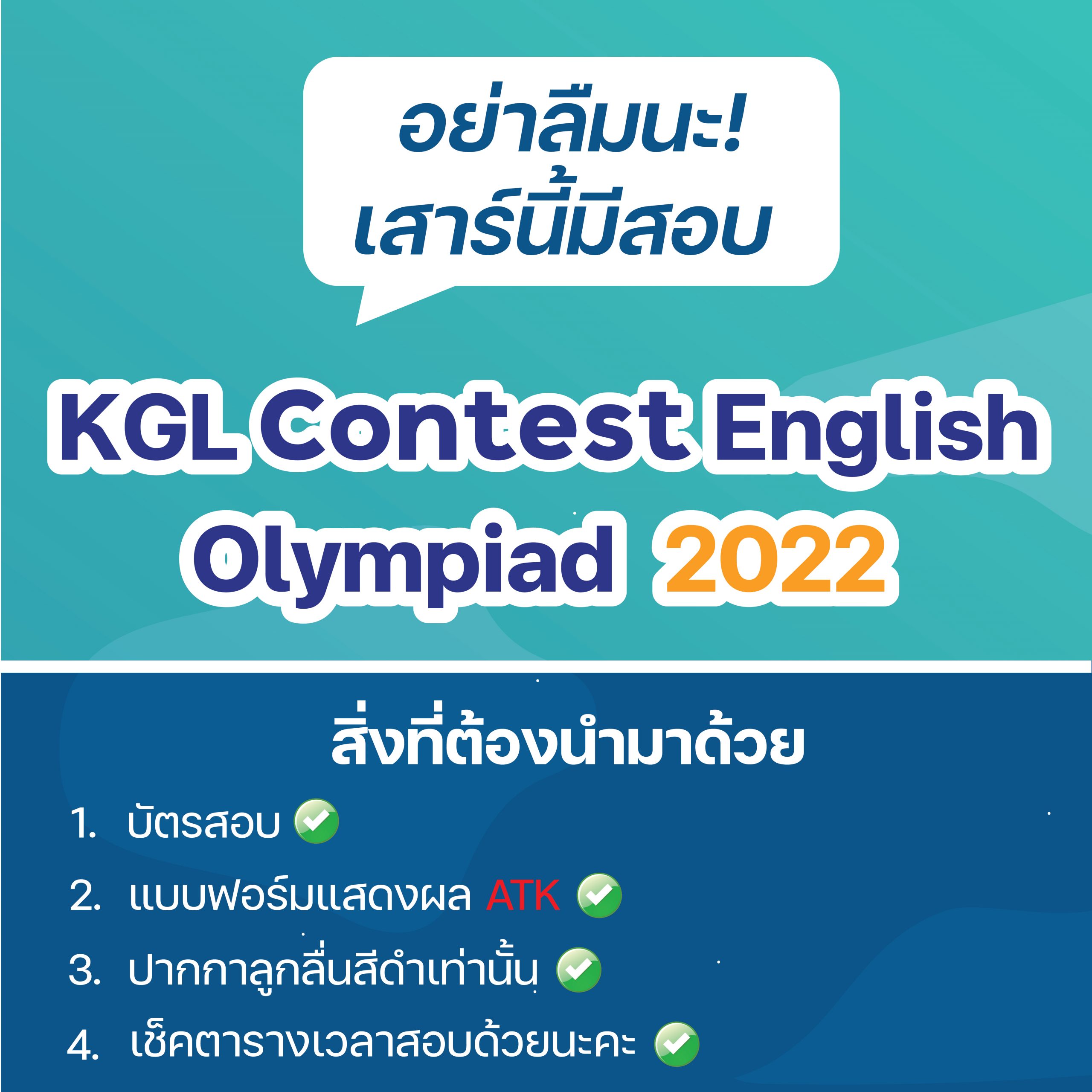 อย่าลืมนะ!
เสาร์นี้มีสอบ

KGL Contest English Olympiad 2022

สิ่งที่ต้องนำมาด้วย

1. บัตรสอบ
2. แบบฟอร์มแสดงผล ATK
3. ปากกาลูกลื่นสีดำเท่านั้น
4. เช็คตารางเวลาสอบด้วยนะคะ